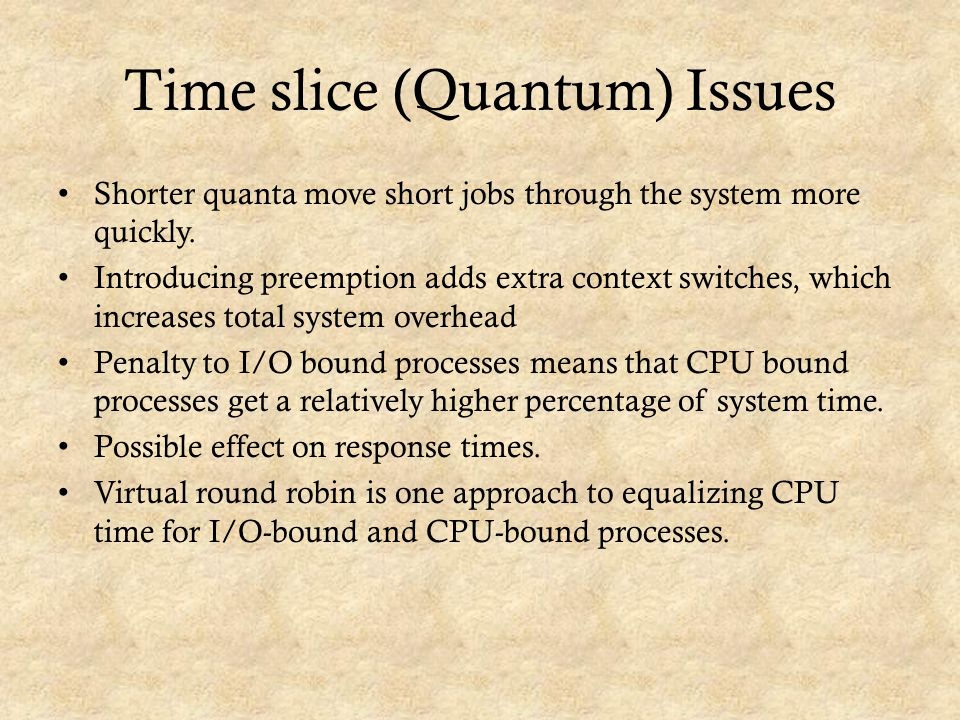 Time slice (Quantum) Issues

• Shorter quanta move short jobs through the system more quickly.
• Introducing preemption adds extra context switches, which increases total system overhead
• Penalty to I/O bound processes means that CPU bound processes get a relatively higher percentage of system time.
• Possible effect on response times.
• Virtual round robin is one approach to equalizing CPU time for I/O-bound and CPU-bound processes.